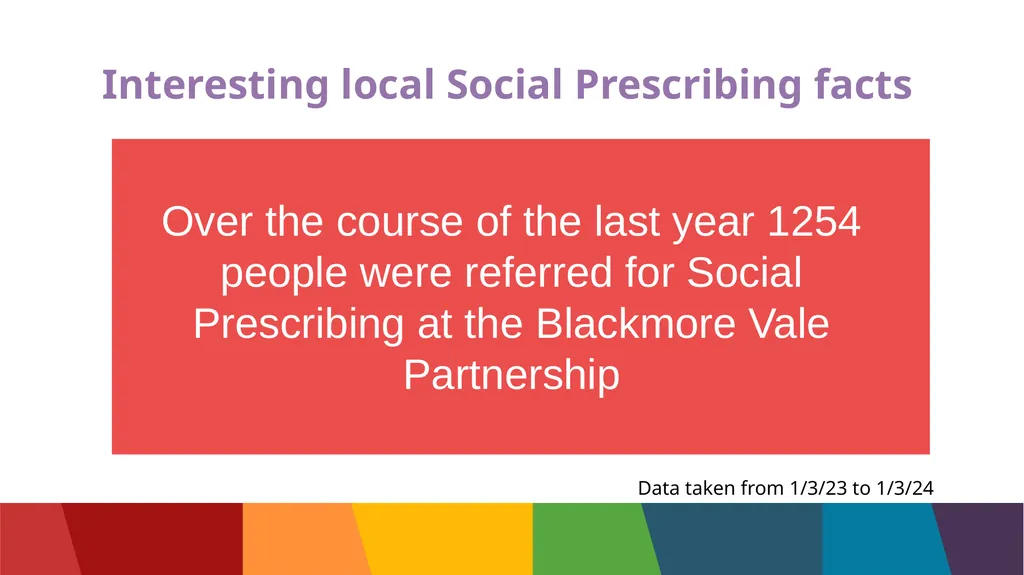 Interesting local Social Prescribing facts

Over the course of the last year 1254 people were referred for Social Prescribing at the Blackmore Vale Partnership

Data taken from 1/3/23 to 1/3/24